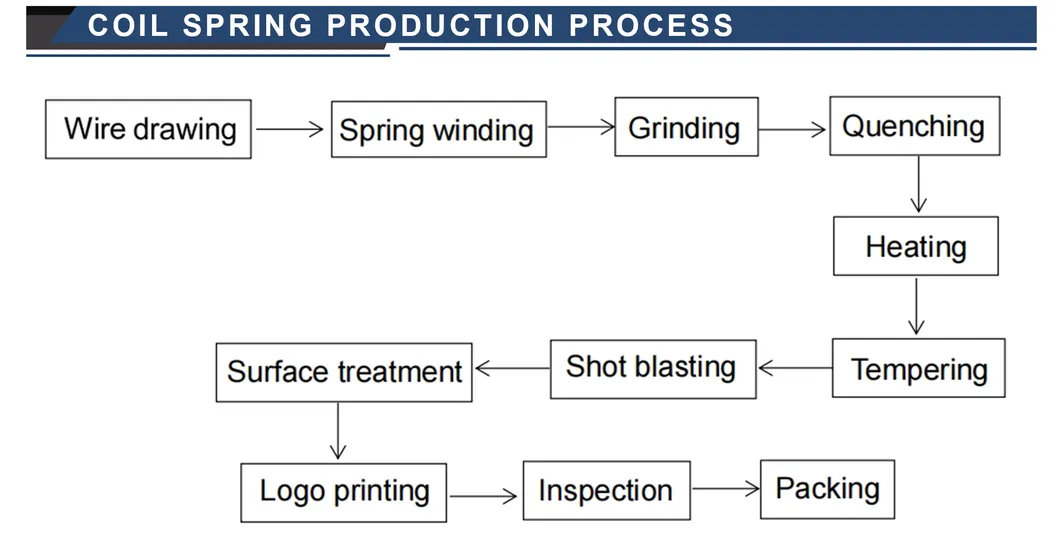 COIL SPRING PRODUCTION PROCESS

Wire drawing

Spring winding

Grinding

Quenching

Heating

Tempering

Shot blasting

Surface treatment

Logo printing

Inspection

Packing